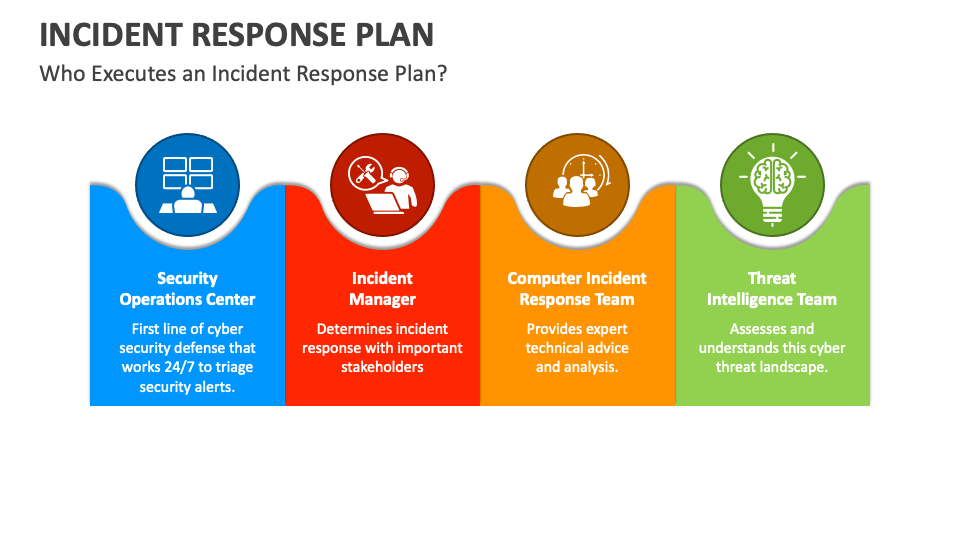 INCIDENT RESPONSE PLAN

Who Executes an Incident Response Plan?

Security Operations Center

First line of cyber security defense that works 24/7 to triage security alerts.

Incident Manager

Determines incident response with important stakeholders

Computer Incident Response Team

Provides expert technical advice and analysis.

Threat Intelligence Team

Assesses and understands this cyber threat landscape.